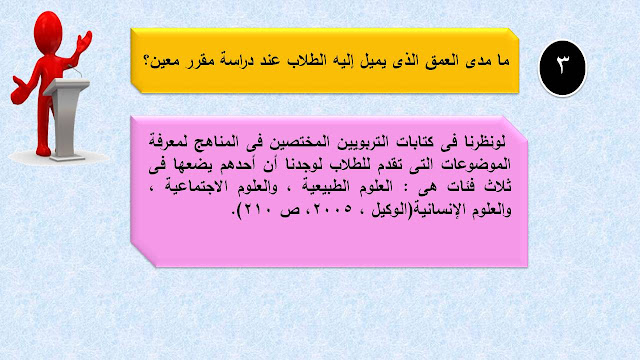 ٣

ما مدى العمق الذى يميل إليه الطلاب عند دراسة مقرر معين؟

لونظرنا فى كتابات التربويين المختصين فى المناهج لمعرفة الموضوعات التى تقدم للطلاب لوجدنا أن أحدهم يضعها فى ثلاث فئات هى : العلوم الطبيعية ، والعلوم الاجتماعية ، والعلوم الإنسانية(الوكيل ، ٢٠٠٥، ص ٢١٠).